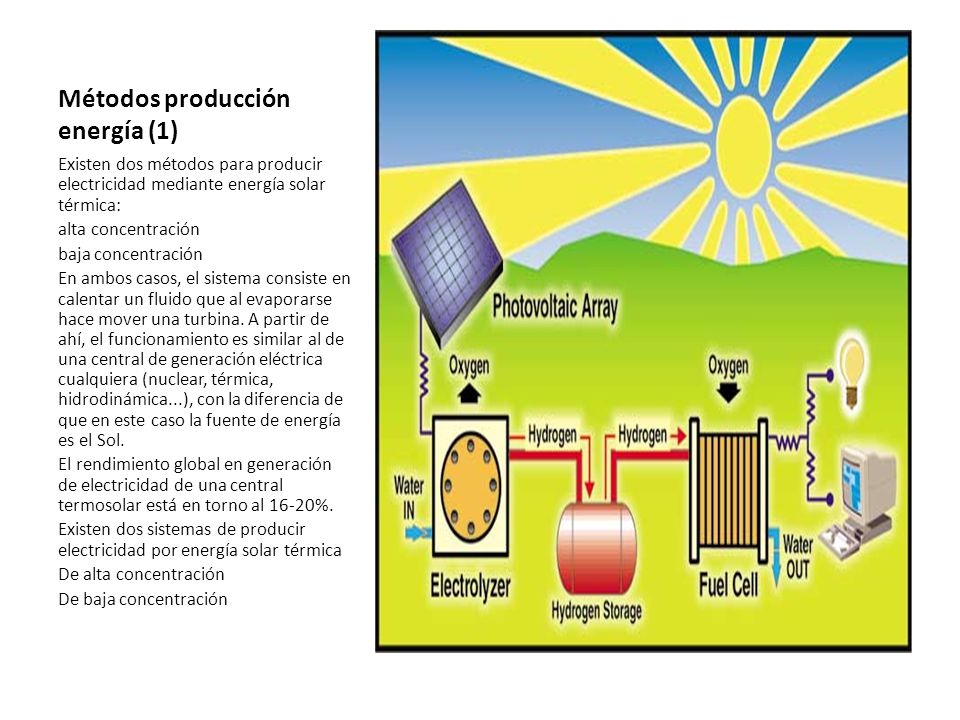 Métodos producción energía (1)

Existen dos métodos para producir electricidad mediante energía solar térmica:

alta concentración

baja concentración

En ambos casos, el sistema consiste en calentar un fluido que al evaporarse hace mover una turbina. A partir de ahí, el funcionamiento es similar al de una central de generación eléctrica cualquiera (nuclear, térmica, hidrodinámica...), con la diferencia de que en este caso la fuente de energía es el Sol.

El rendimiento global en generación de electricidad de una central termosolar está en torno al 16-20%.

Existen dos sistemas de producir electricidad por energía solar térmica

De alta concentración

De baja concentración

Photovoltaic Array

Oxygen

Oxygen

Hydrogen

Hydrogen

Water IN

Electrolyzer

Hydrogen Storage

Fuel Cell

Water OUT